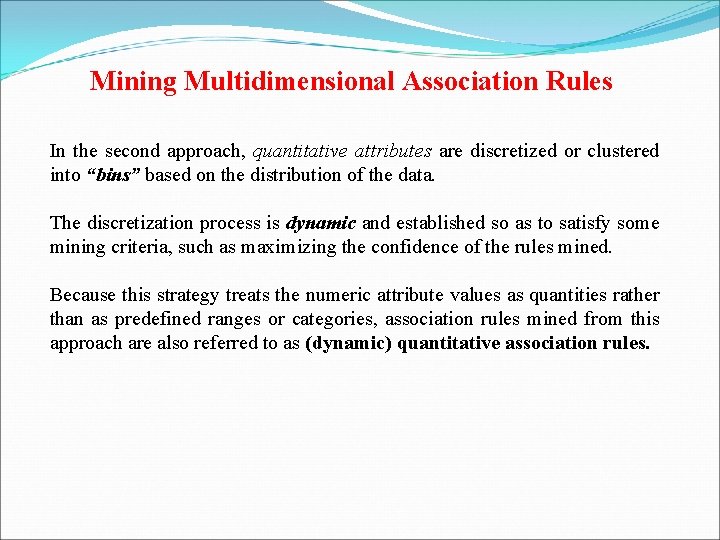 Mining Multidimensional Association Rules

In the second approach, quantitative attributes are discretized or clustered into “bins” based on the distribution of the data.

The discretization process is dynamic and established so as to satisfy some mining criteria, such as maximizing the confidence of the rules mined.

Because this strategy treats the numeric attribute values as quantities rather than as predefined ranges or categories, association rules mined from this approach are also referred to as (dynamic) quantitative association rules.